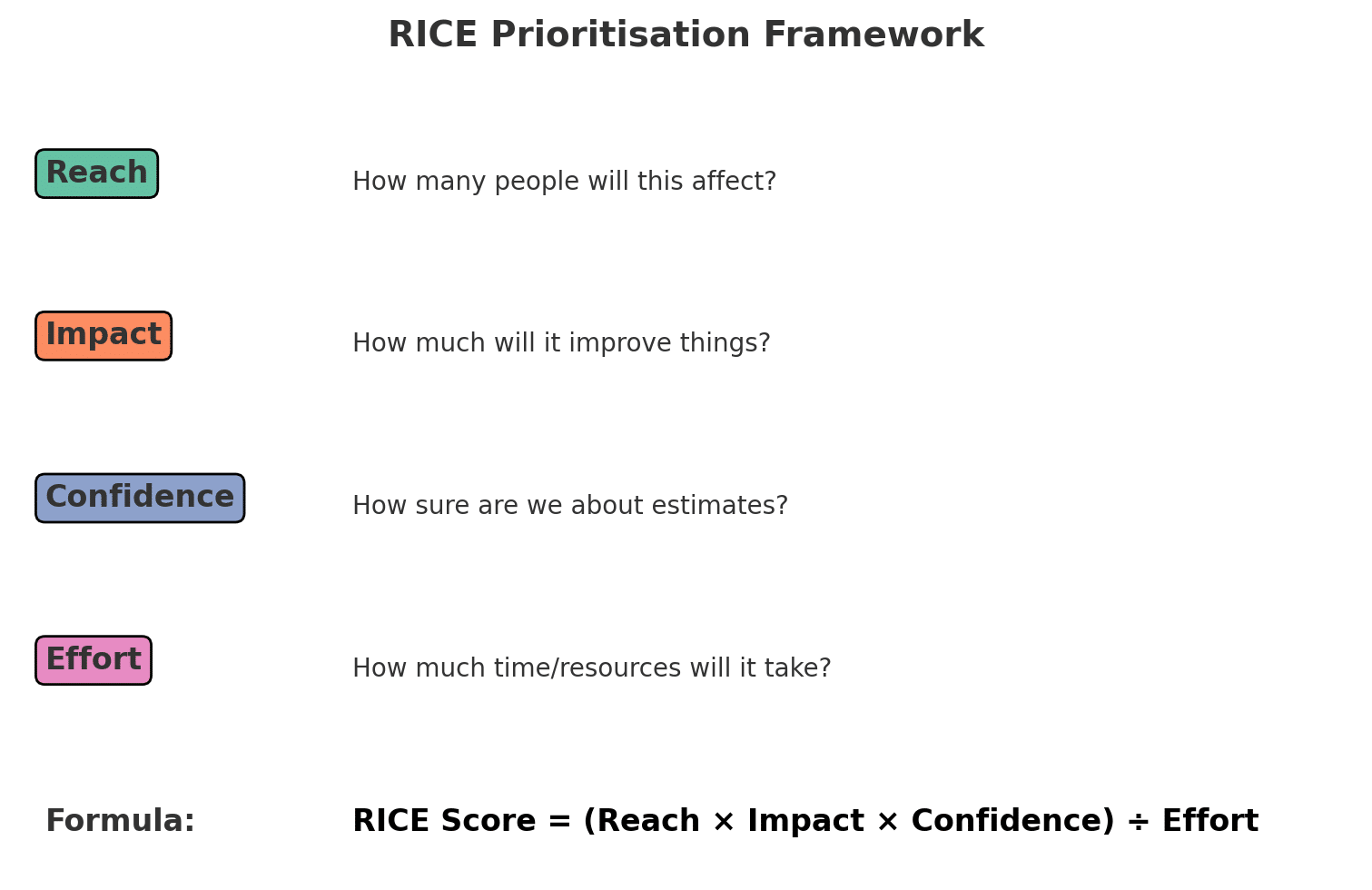 RICE Prioritisation Framework

Reach

How many people will this affect?

Impact

How much will it improve things?

Confidence

How sure are we about estimates?

Effort

How much time/resources will it take?

Formula:

RICE Score = (Reach × Impact × Confidence) ÷ Effort